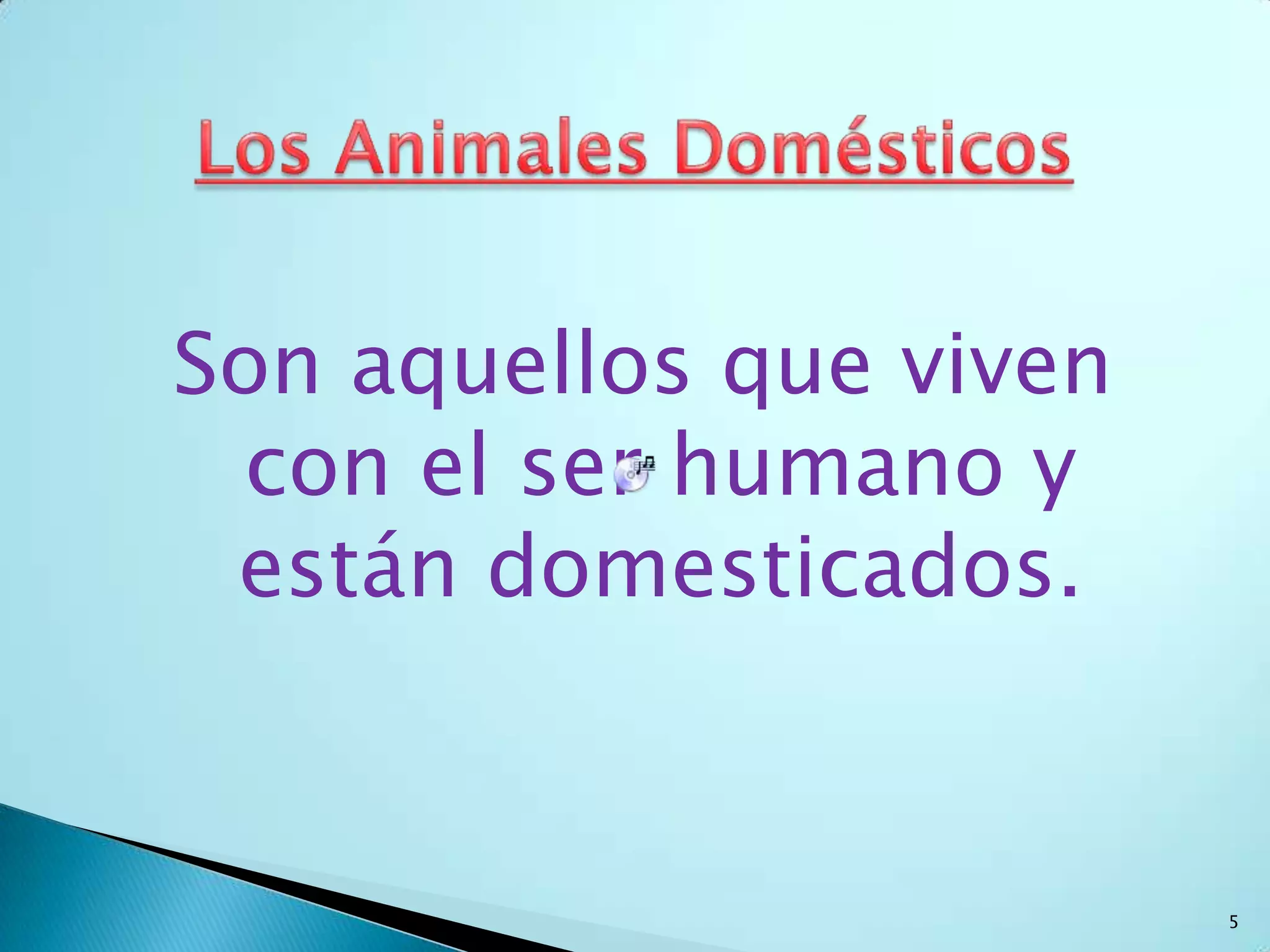 Los Animales Domésticos

Son aquellos que viven con el ser humano y están domesticados.

5